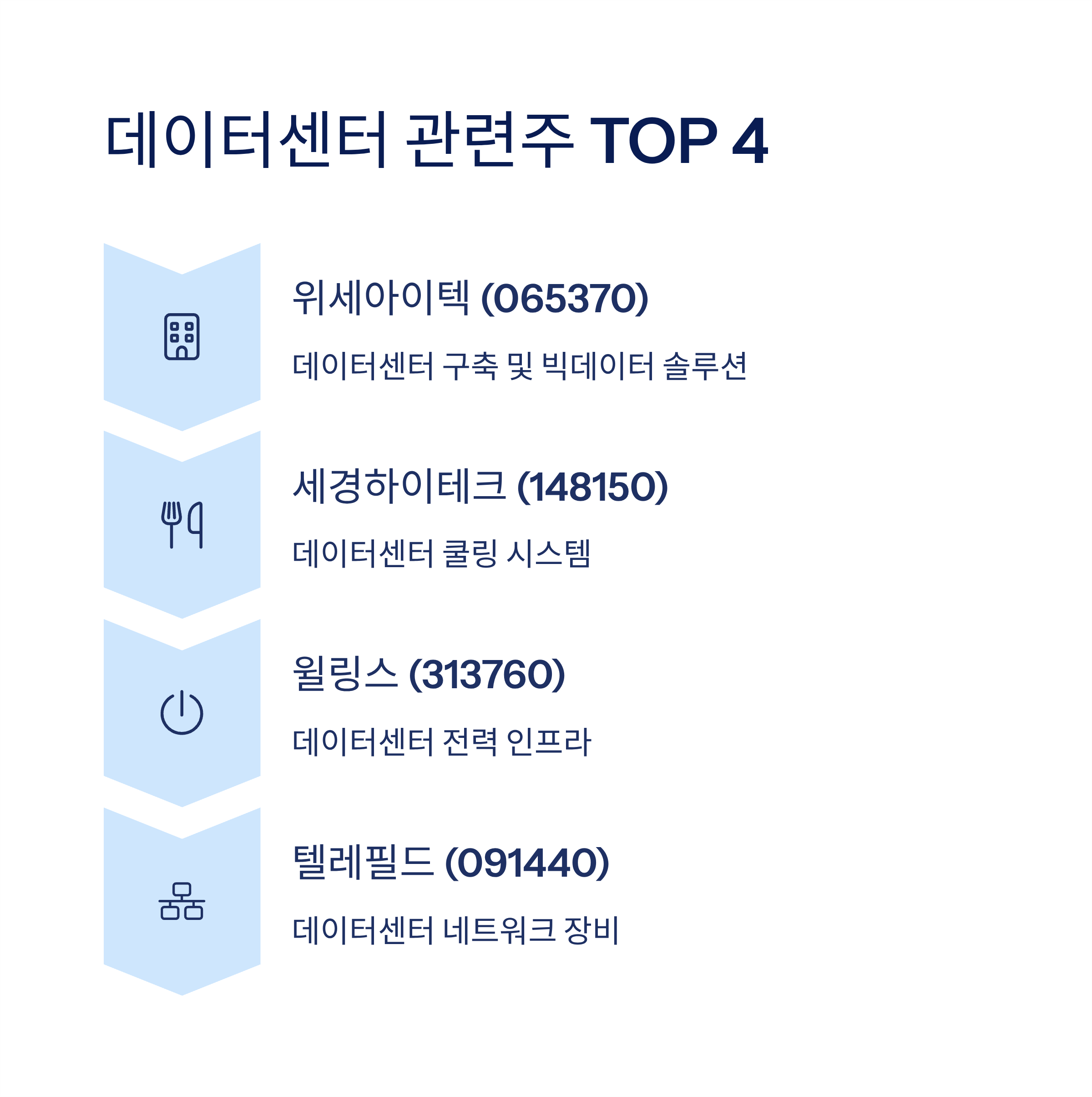 데이터센터 관련주 TOP 4

위세아이텍 (065370)

데이터센터 구축 및 빅데이터 솔루션

세경하이테크 (148150)

데이터센터 쿨링 시스템

윌링스 (313760)

데이터센터 전력 인프라

텔레필드 (091440)

데이터센터 네트워크 장비